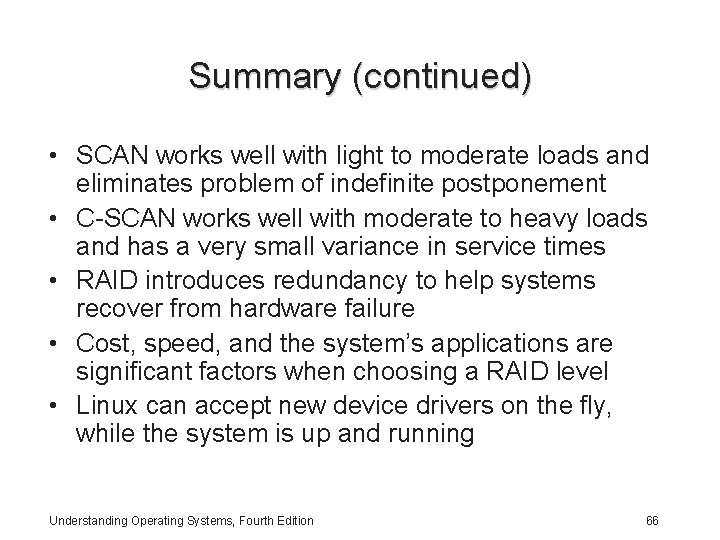 Summary (continued)

• SCAN works well with light to moderate loads and eliminates problem of indefinite postponement
• C-SCAN works well with moderate to heavy loads and has a very small variance in service times
• RAID introduces redundancy to help systems recover from hardware failure
• Cost, speed, and the system's applications are significant factors when choosing a RAID level
• Linux can accept new device drivers on the fly, while the system is up and running

Understanding Operating Systems, Fourth Edition

66